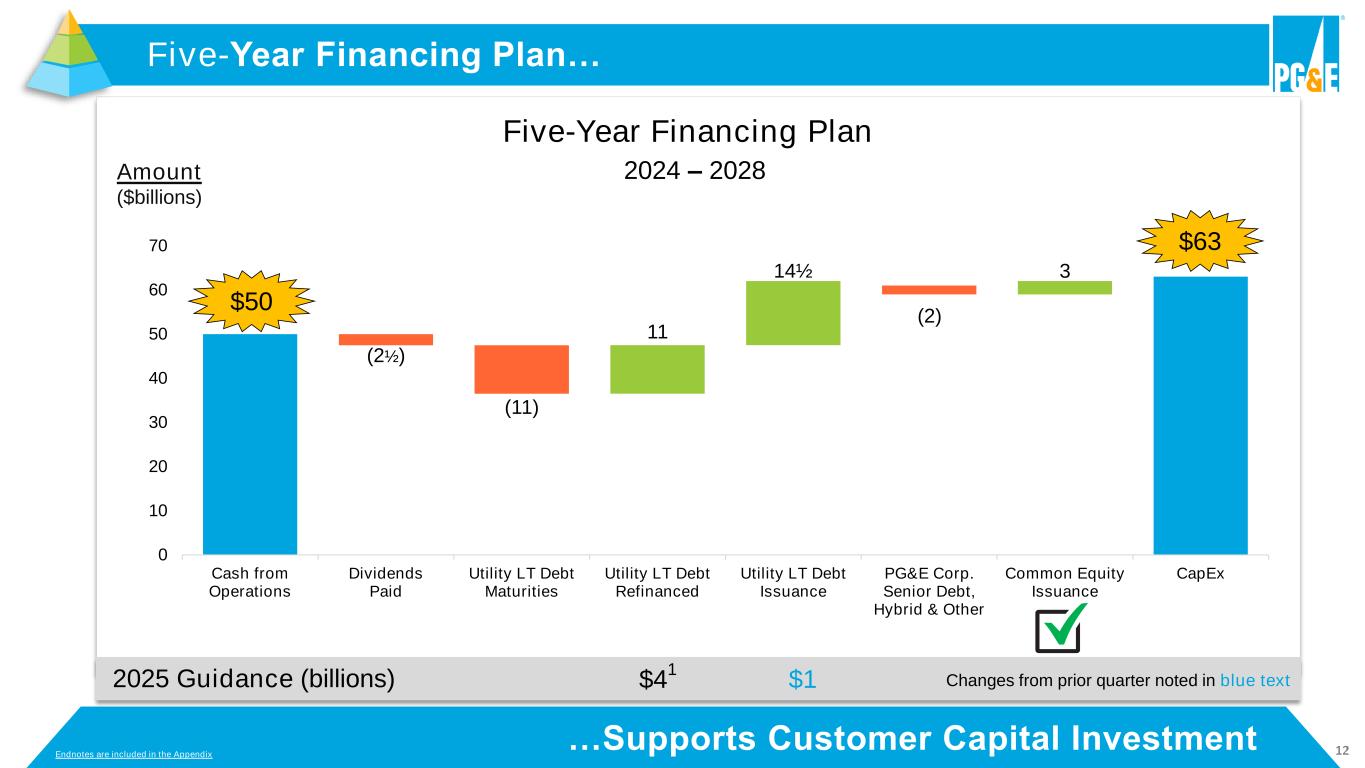 Five-Year Financing Plan…

PG&E

Five-Year Financing Plan
2024 – 2028

Amount
($billions)

70
60
50
40
30
20
10
0

$50
(2½)
(11)
11
14½
(2)
3
$63

Cash from Operations
Dividends Paid
Utility LT Debt Maturities
Utility LT Debt Refinanced
Utility LT Debt Issuance
PG&E Corp. Senior Debt, Hybrid & Other
Common Equity Issuance
CapEx

2025 Guidance (billions) $4$^1$ $1 Changes from prior quarter noted in blue text

…Supports Customer Capital Investment

Endnotes are included in the Appendix

12